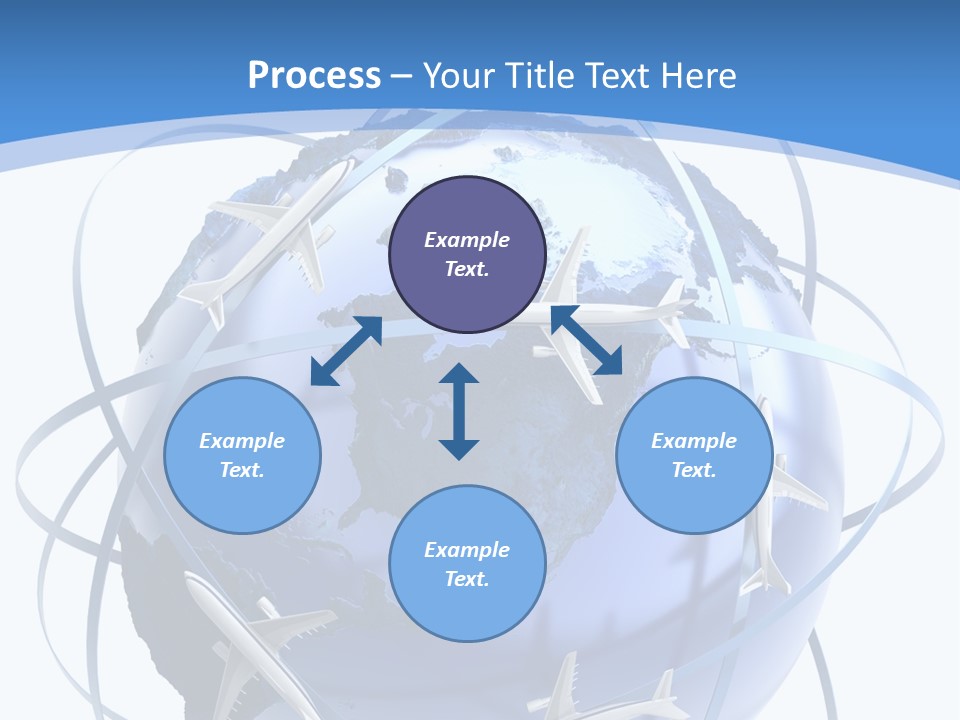 Process – Your Title Text Here

Example Text.

Example Text.

Example Text.

Example Text.